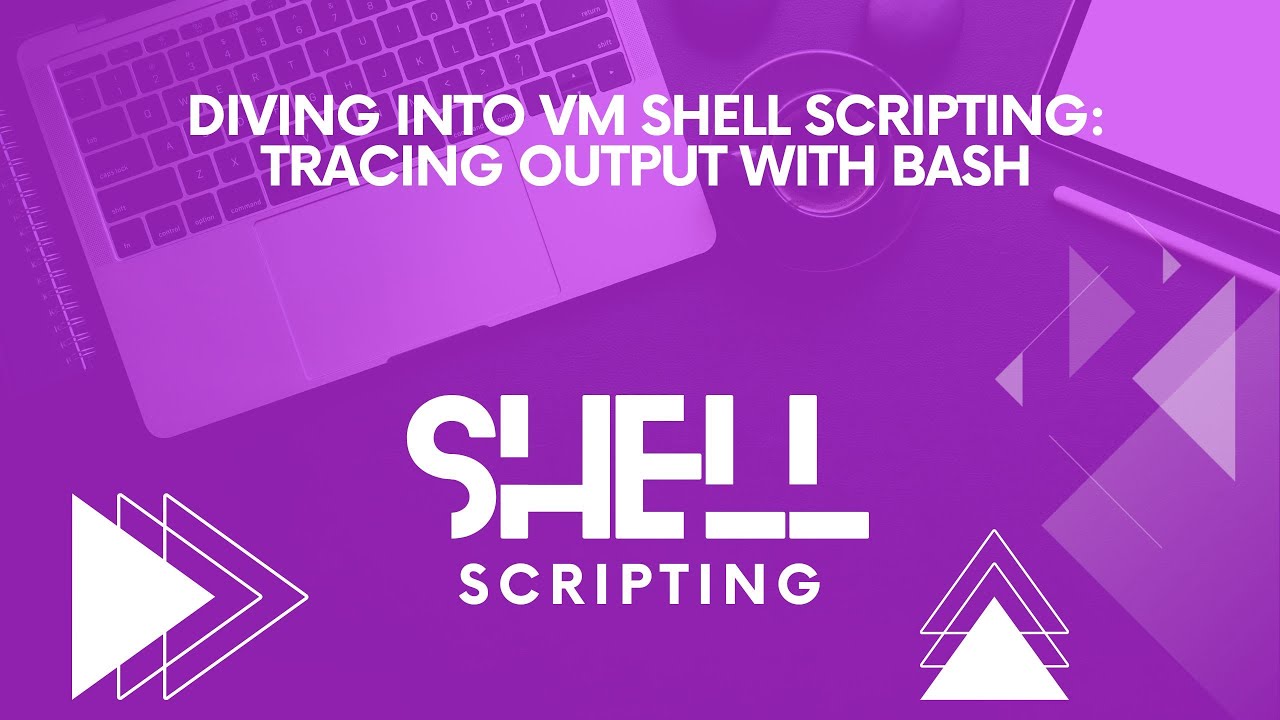 DIVING INTO VM SHELL SCRIPTING: TRACING OUTPUT WITH BASH

SHELL
SCRIPTING